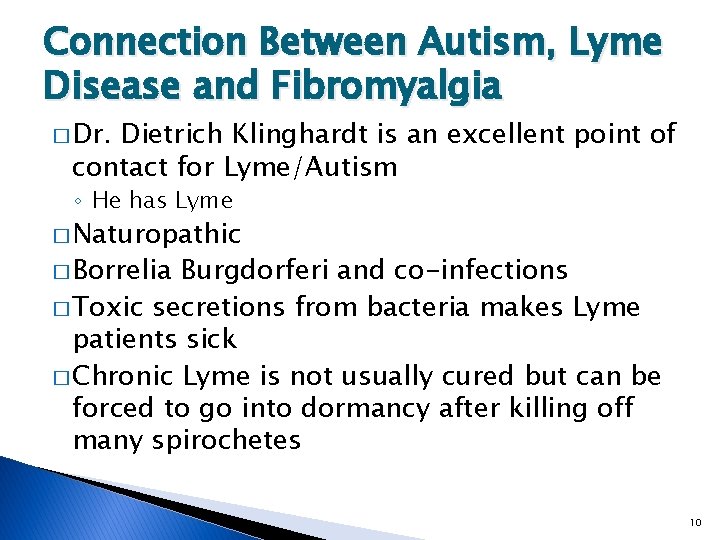 Connection Between Autism, Lyme Disease and Fibromyalgia

□ Dr. Dietrich Klinghardt is an excellent point of contact for Lyme/Autism
◦ He has Lyme

□ Naturopathic

□ Borrelia Burgdorferi and co-infections

□ Toxic secretions from bacteria makes Lyme patients sick

□ Chronic Lyme is not usually cured but can be forced to go into dormancy after killing off many spirochetes

10